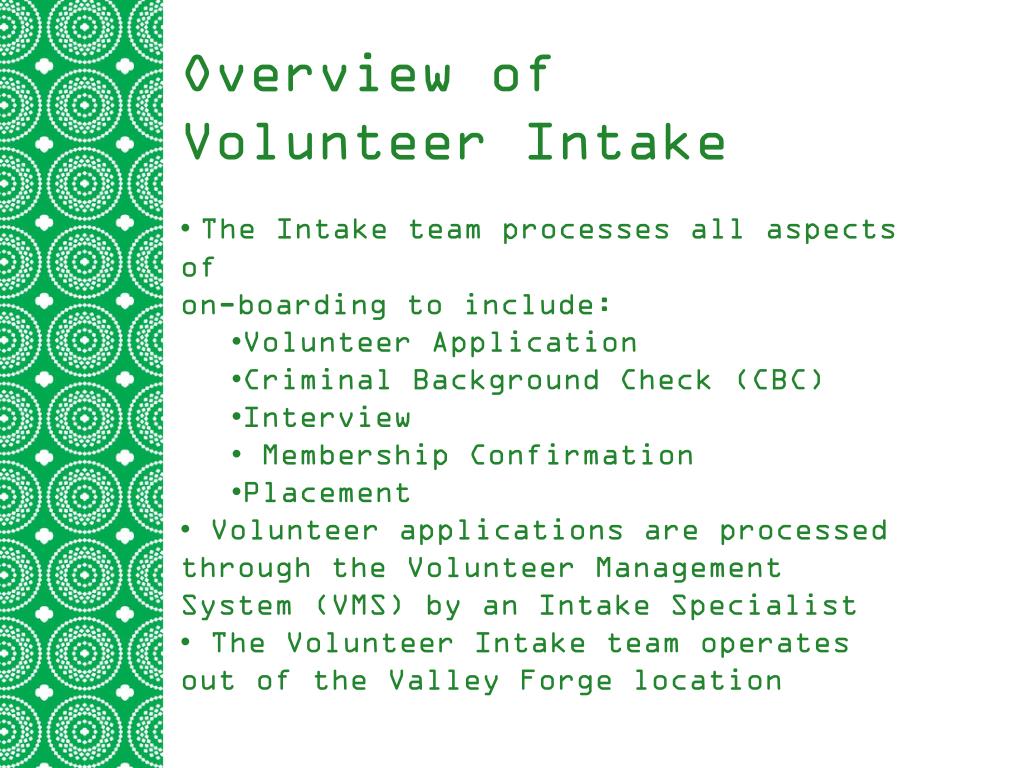 Overview of Volunteer Intake

• The Intake team processes all aspects of on-boarding to include:
•Volunteer Application
•Criminal Background Check (CBC)
•Interview
• Membership Confirmation
•Placement
• Volunteer applications are processed through the Volunteer Management System (VMS) by an Intake Specialist
• The Volunteer Intake team operates out of the Valley Forge location